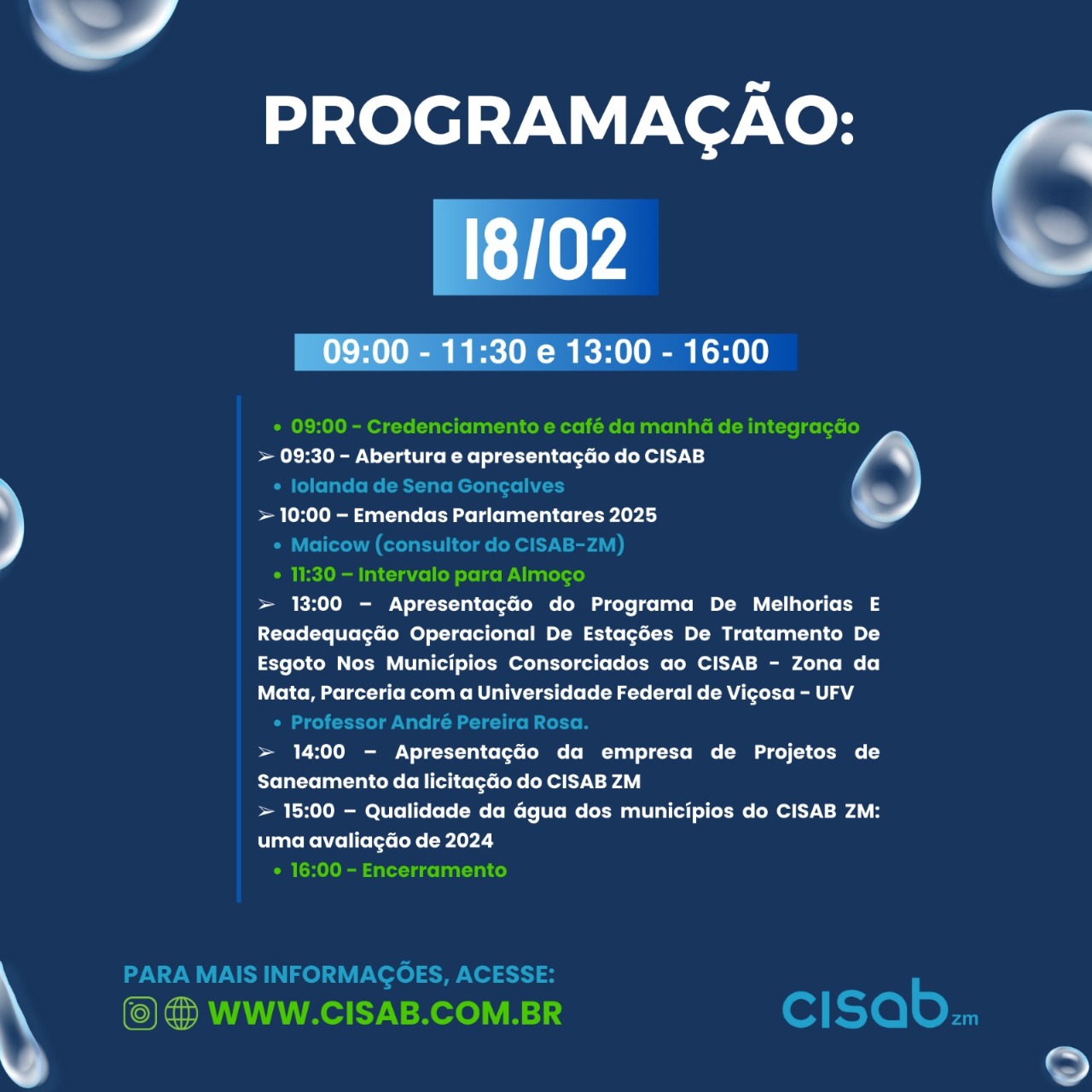 PROGRAMAÇÃO:

18/02

09:00 - 11:30 e 13:00 - 16:00

• 09:00 - Credenciamento e café da manhã de integração
➢ 09:30 - Abertura e apresentação do CISAB
• Iolanda de Sena Gonçalves
➢ 10:00 – Emendas Parlamentares 2025
• Maicow (consultor do CISAB-ZM)
• 11:30 – Intervalo para Almoço
➢ 13:00 – Apresentação do Programa De Melhorias E Readequação Operacional De Estações De Tratamento De Esgoto Nos Municípios Consorciados ao CISAB - Zona da Mata, Parceria com a Universidade Federal de Viçosa - UFV
• Professor André Pereira Rosa.
➢ 14:00 – Apresentação da empresa de Projetos de Saneamento da licitação do CISAB ZM
➢ 15:00 – Qualidade da água dos municípios do CISAB ZM: uma avaliação de 2024
• 16:00 - Encerramento

PARA MAIS INFORMAÇÕES, ACESSE:
WWW.CISAB.COM.BR

cisab zm